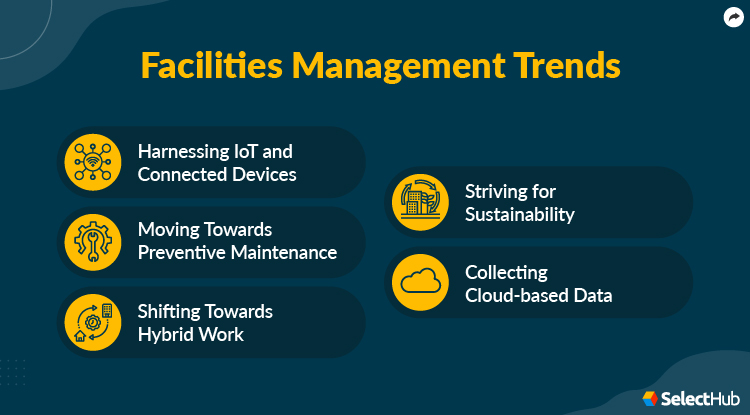 Facilities Management Trends

Harnessing IoT and Connected Devices

Moving Towards Preventive Maintenance

Shifting Towards Hybrid Work

Striving for Sustainability

Collecting Cloud-based Data

SelectHub